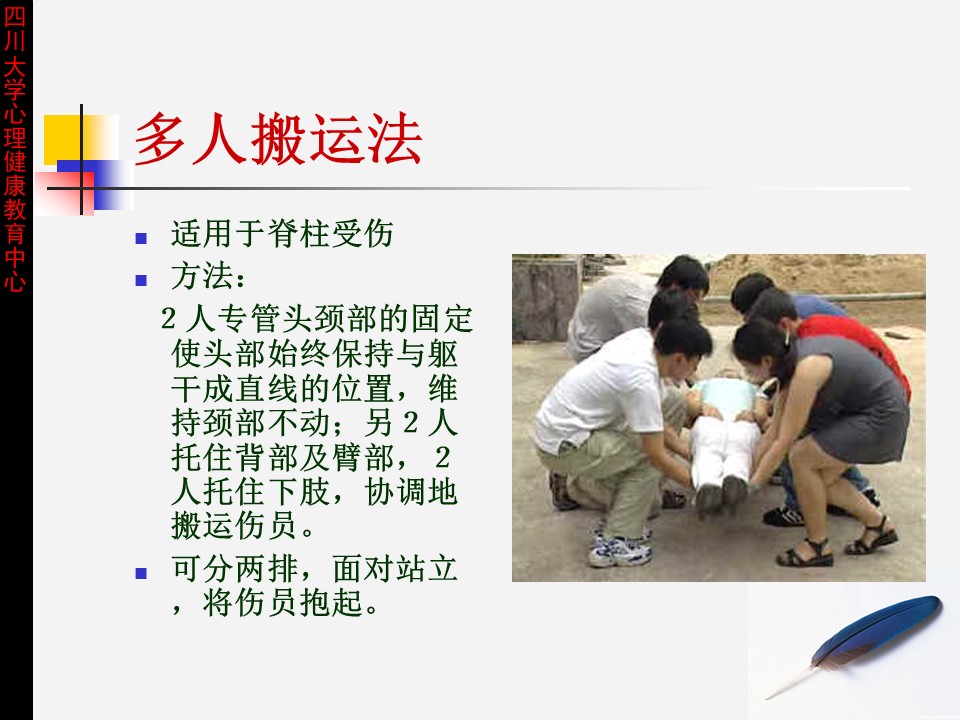 四川大学心理健康教育中心

多人搬运法

适用于脊柱受伤

方法：

2人专管头颈部的固定使头部始终保持与躯干成直线的位置，维持颈部不动；另2人托住背部及臂部，2人托住下肢，协调地搬运伤员。

可分两排，面对站立，将伤员抱起。